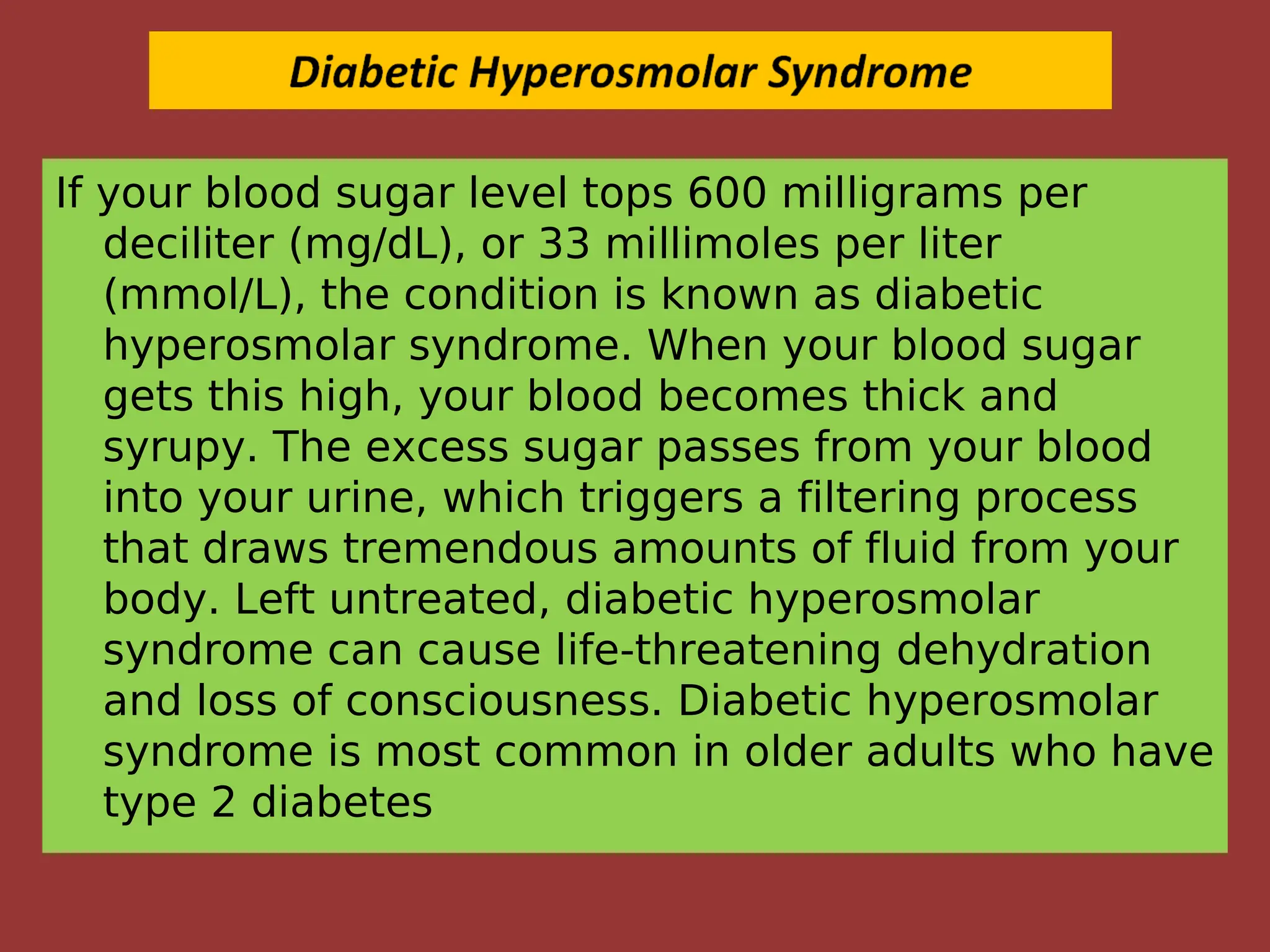 Diabetic Hyperosmolar Syndrome

If your blood sugar level tops 600 milligrams per deciliter (mg/dL), or 33 millimoles per liter (mmol/L), the condition is known as diabetic hyperosmolar syndrome. When your blood sugar gets this high, your blood becomes thick and syrupy. The excess sugar passes from your blood into your urine, which triggers a filtering process that draws tremendous amounts of fluid from your body. Left untreated, diabetic hyperosmolar syndrome can cause life-threatening dehydration and loss of consciousness. Diabetic hyperosmolar syndrome is most common in older adults who have type 2 diabetes